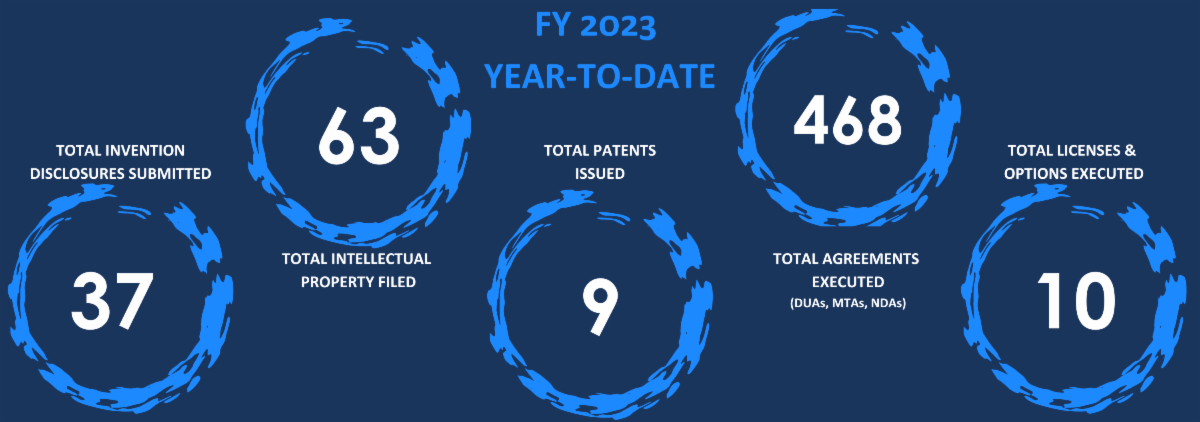 FY 2023
YEAR-TO-DATE

TOTAL INVENTION DISCLOSURES SUBMITTED
37

63
TOTAL INTELLECTUAL PROPERTY FILED

TOTAL PATENTS ISSUED
9

468
TOTAL AGREEMENTS EXECUTED
(DUAs, MTAs, NDAs)

TOTAL LICENSES & OPTIONS EXECUTED
10